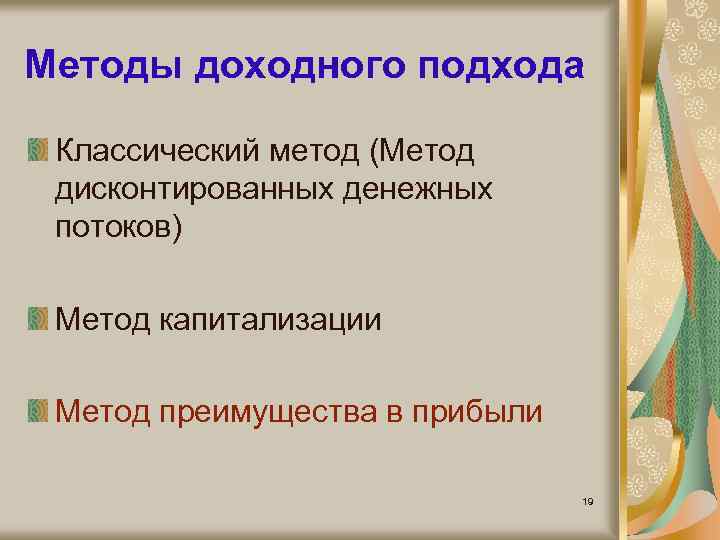 Методы доходного подхода

Классический метод (Метод дисконтированных денежных потоков)

Метод капитализации

Метод преимущества в прибыли

19